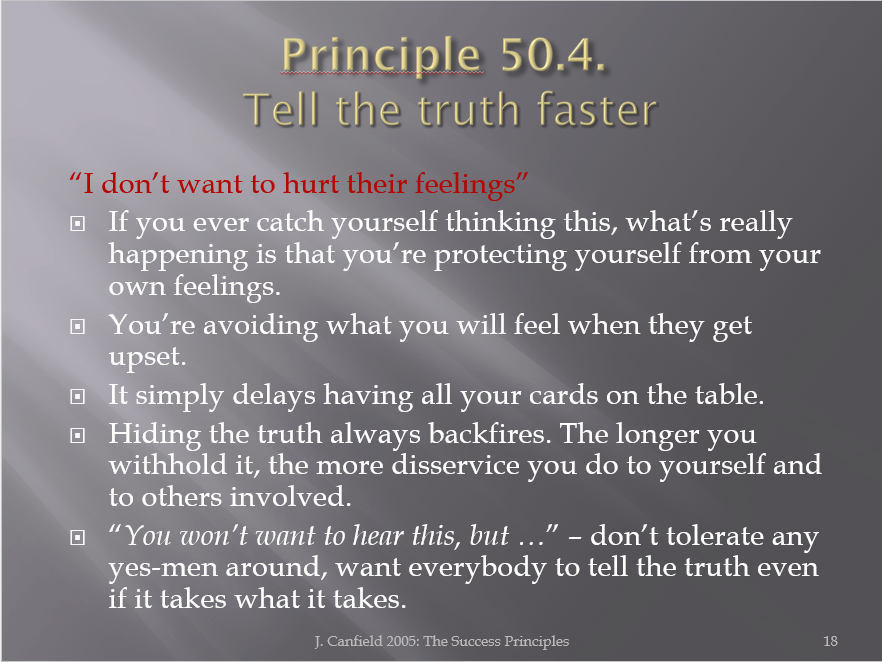 Principle 50.4.
Tell the truth faster

“I don’t want to hurt their feelings”

If you ever catch yourself thinking this, what’s really happening is that you’re protecting yourself from your own feelings.

You’re avoiding what you will feel when they get upset.

It simply delays having all your cards on the table.

Hiding the truth always backfires. The longer you withhold it, the more disservice you do to yourself and to others involved.

“You won’t want to hear this, but …” – don’t tolerate any yes-men around, want everybody to tell the truth even if it takes what it takes.

J. Canfield 2005: The Success Principles

18